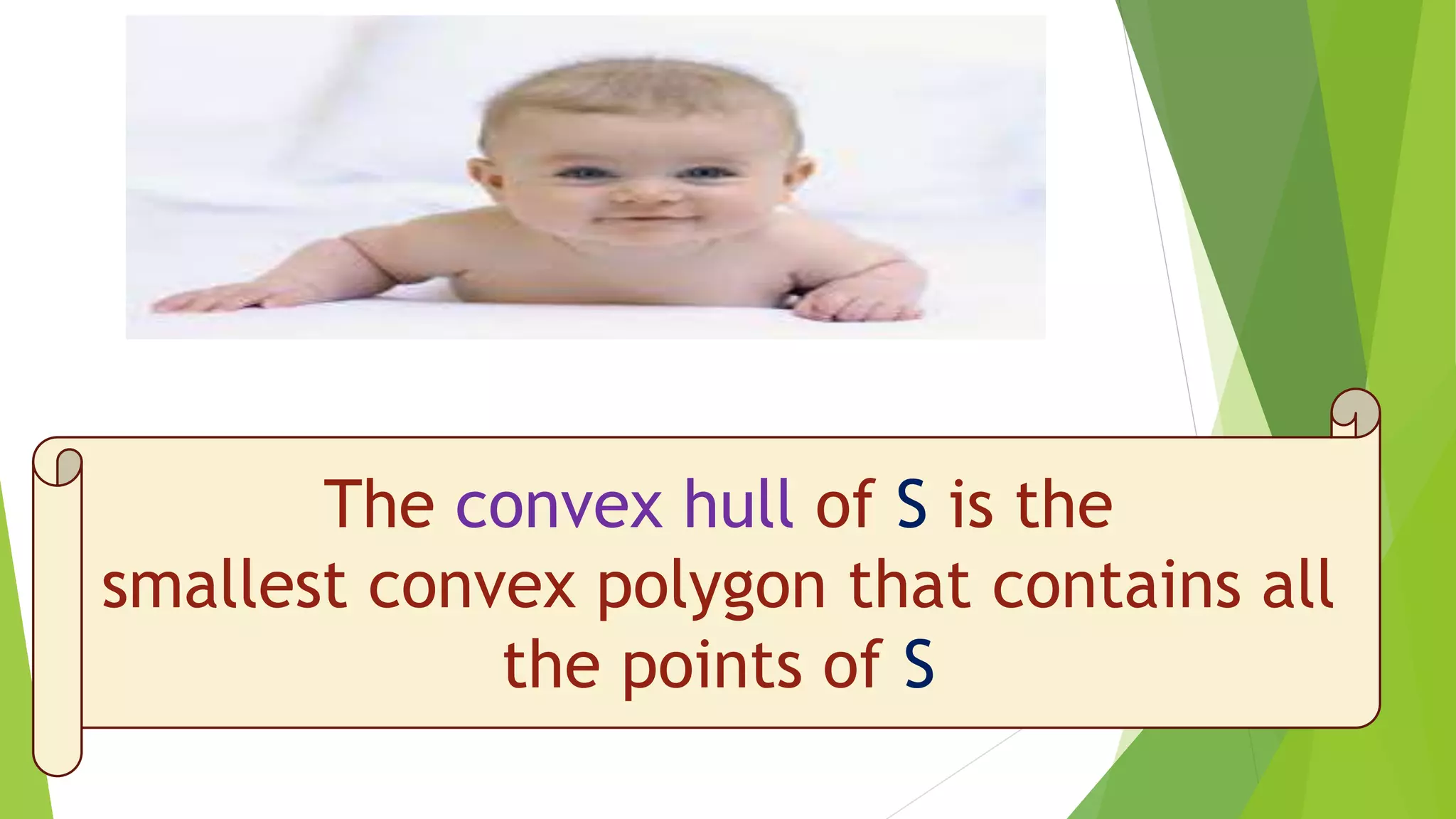 The convex hull of S is the smallest convex polygon that contains all the points of S